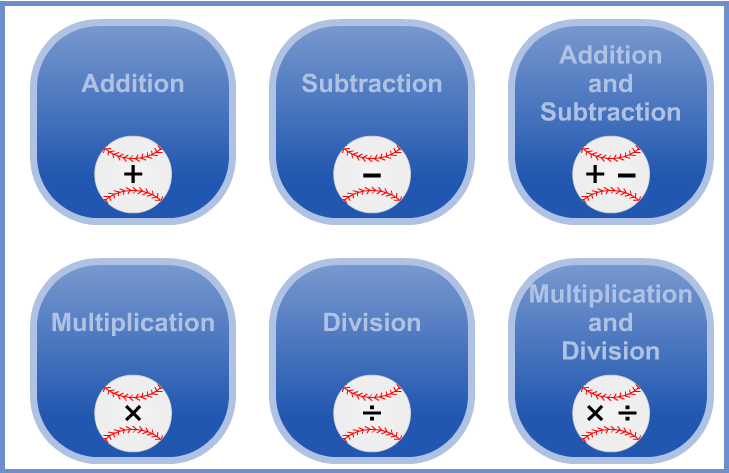 Addition

$+$

Subtraction

$-$

Addition and Subtraction

$+ -$

Multiplication

$\times$

Division

$\div$

Multiplication and Division

$\times \div$